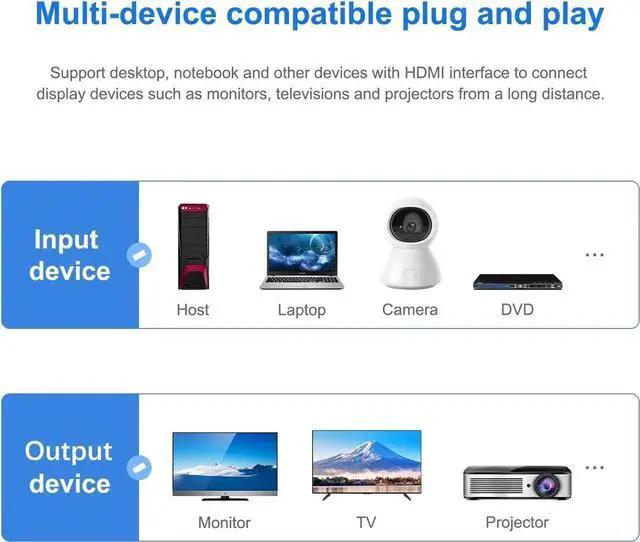 Multi-device compatible plug and play

Support desktop, notebook and other devices with HDMI interface to connect display devices such as monitors, televisions and projectors from a long distance.

Input device

Host

Laptop

Camera

DVD

...

Output device

Monitor

TV

Projector

...